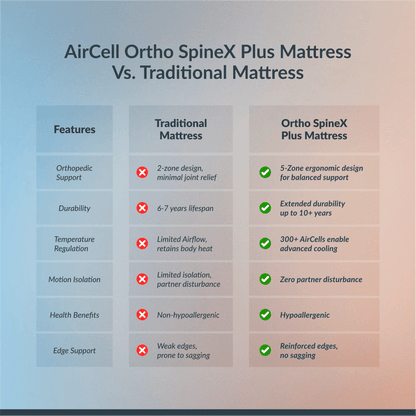 AirCell Ortho SpineX Plus Mattress Vs. Traditional Mattress

| Features | Traditional Mattress | Ortho SpineX Plus Mattress |
|---|---|---|
| Orthopedic Support | 2-zone design, minimal joint relief | 5-Zone ergonomic design for balanced support |
| Durability | 6-7 years lifespan | Extended durability up to 10+ years |
| Temperature Regulation | Limited Airflow, retains body heat | 300+ AirCells enable advanced cooling |
| Motion Isolation | Limited isolation, partner disturbance | Zero partner disturbance |
| Health Benefits | Non-hypoallergenic | Hypoallergenic |
| Edge Support | Weak edges, prone to sagging | Reinforced edges, no sagging |